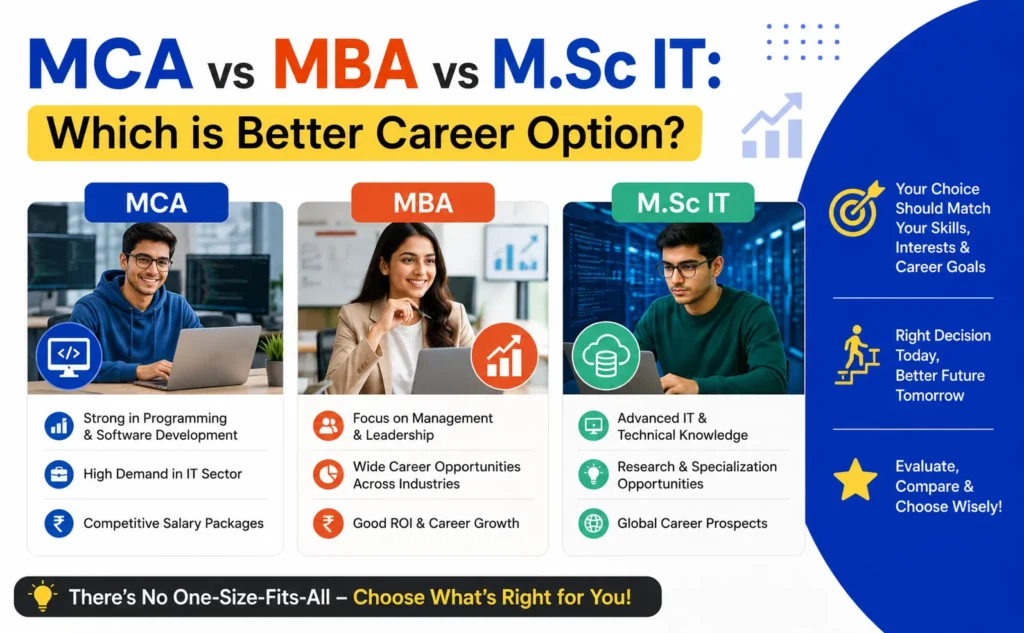 MCA vs MBA vs M.Sc IT:

Which is Better Career Option?

MCA

Strong in Programming & Software Development

High Demand in IT Sector

Competitive Salary Packages

MBA

Focus on Management & Leadership

Wide Career Opportunities Across Industries

Good ROI & Career Growth

M.Sc IT

Advanced IT & Technical Knowledge

Research & Specialization Opportunities

Global Career Prospects

Your Choice Should Match Your Skills, Interests & Career Goals

Right Decision Today, Better Future Tomorrow

Evaluate, Compare & Choose Wisely!

There's No One-Size-Fits-All – Choose What's Right for You!